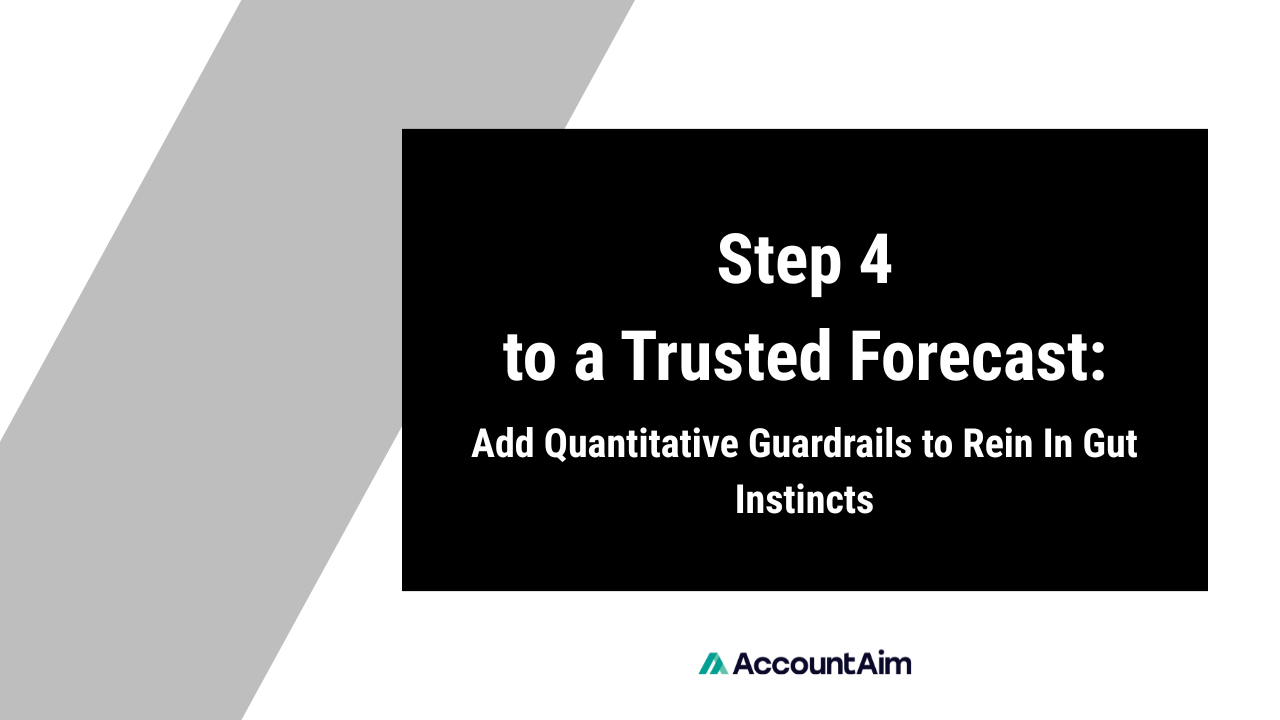 Step 4
to a Trusted Forecast:

Add Quantitative Guardrails to Rein In Gut Instincts

AccountAim